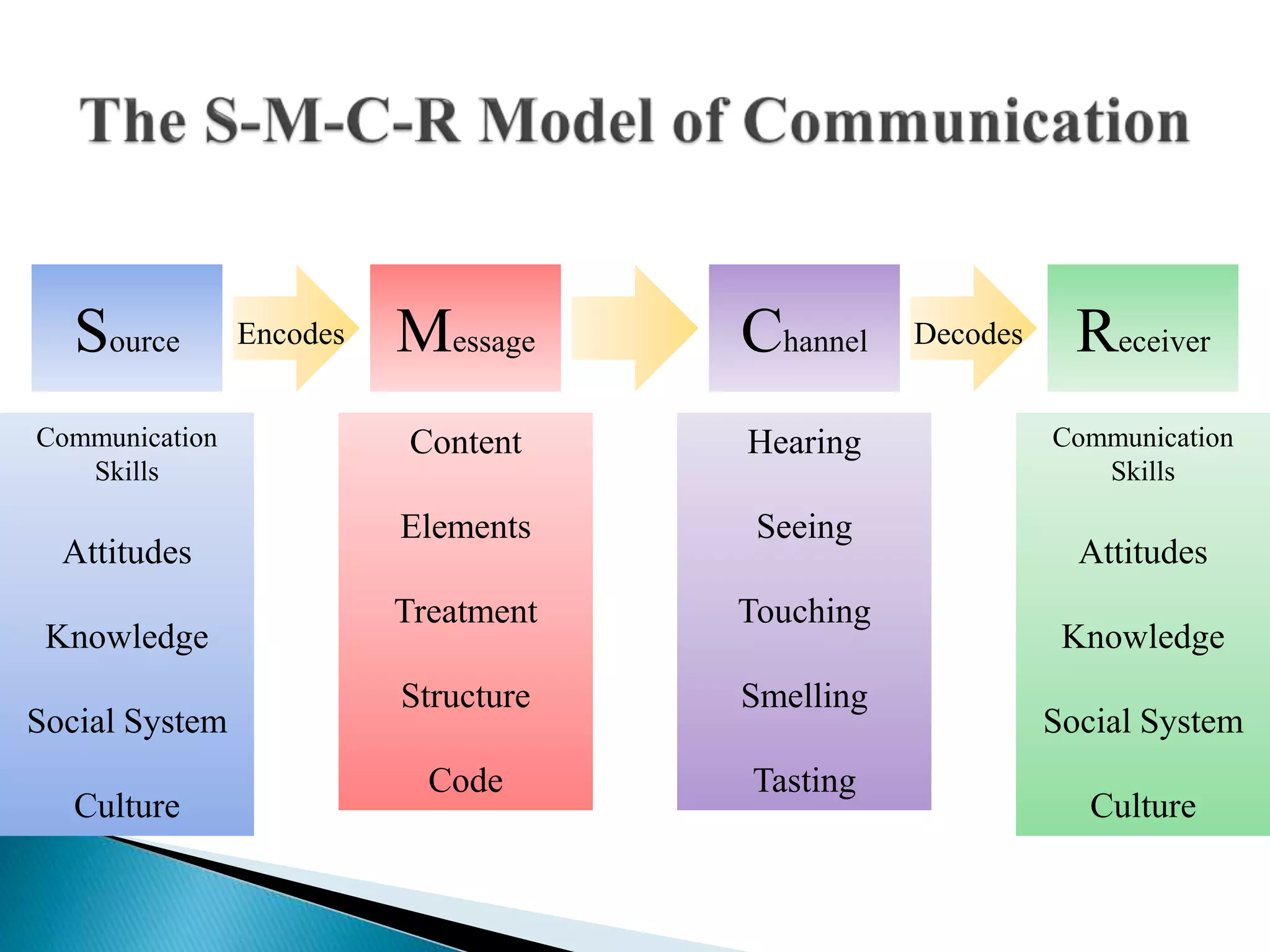 The S-M-C-R Model of Communication

Source

Encodes

Message

Channel

Decodes

Receiver

Communication Skills

Attitudes

Knowledge

Social System

Culture

Content

Elements

Treatment

Structure

Code

Hearing

Seeing

Touching

Smelling

Tasting

Communication Skills

Attitudes

Knowledge

Social System

Culture